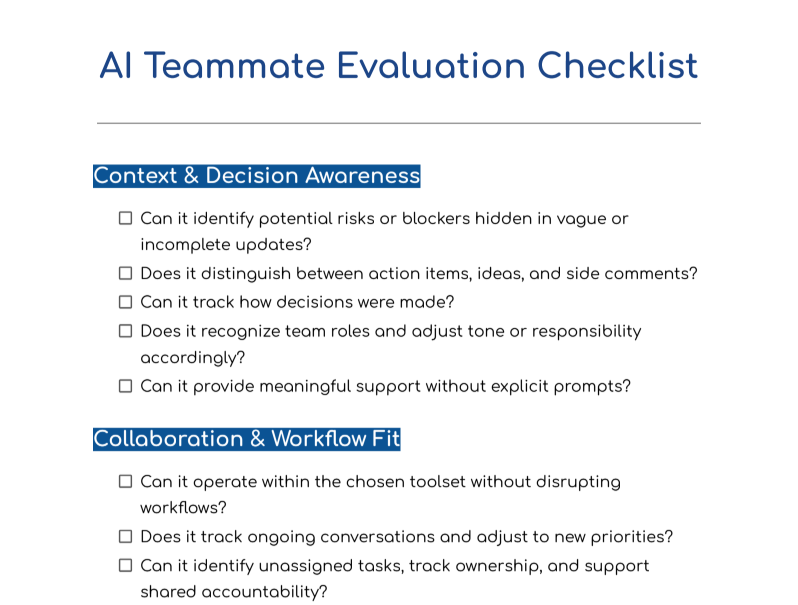 AI Teammate Evaluation Checklist

Context & Decision Awareness

☐ Can it identify potential risks or blockers hidden in vague or incomplete updates?
☐ Does it distinguish between action items, ideas, and side comments?
☐ Can it track how decisions were made?
☐ Does it recognize team roles and adjust tone or responsibility accordingly?
☐ Can it provide meaningful support without explicit prompts?

Collaboration & Workflow Fit

☐ Can it operate within the chosen toolset without disrupting workflows?
☐ Does it track ongoing conversations and adjust to new priorities?
☐ Can it identify unassigned tasks, track ownership, and support shared accountability?